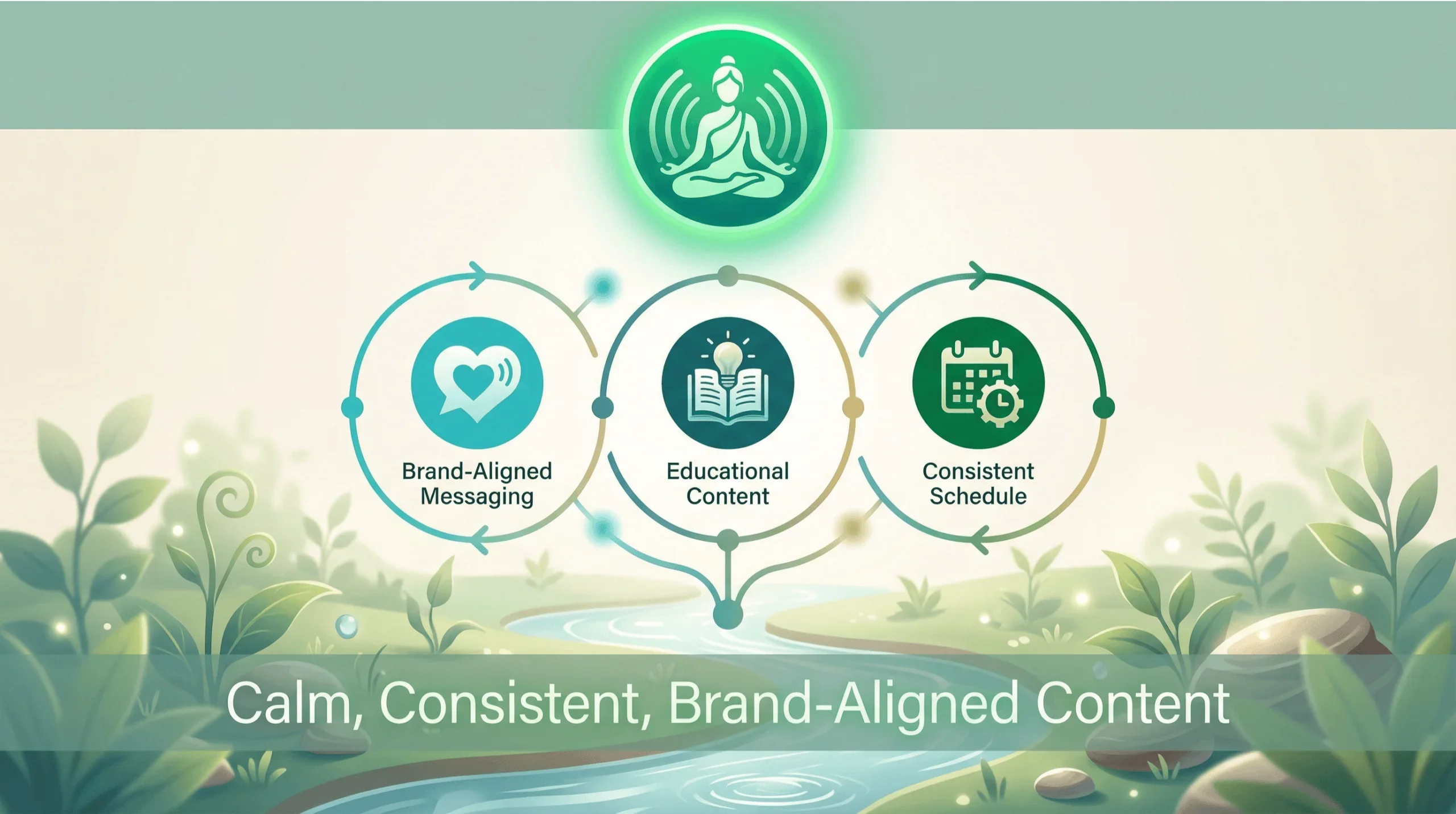 Brand-Aligned Messaging

Educational Content

Consistent Schedule

Calm, Consistent, Brand-Aligned Content